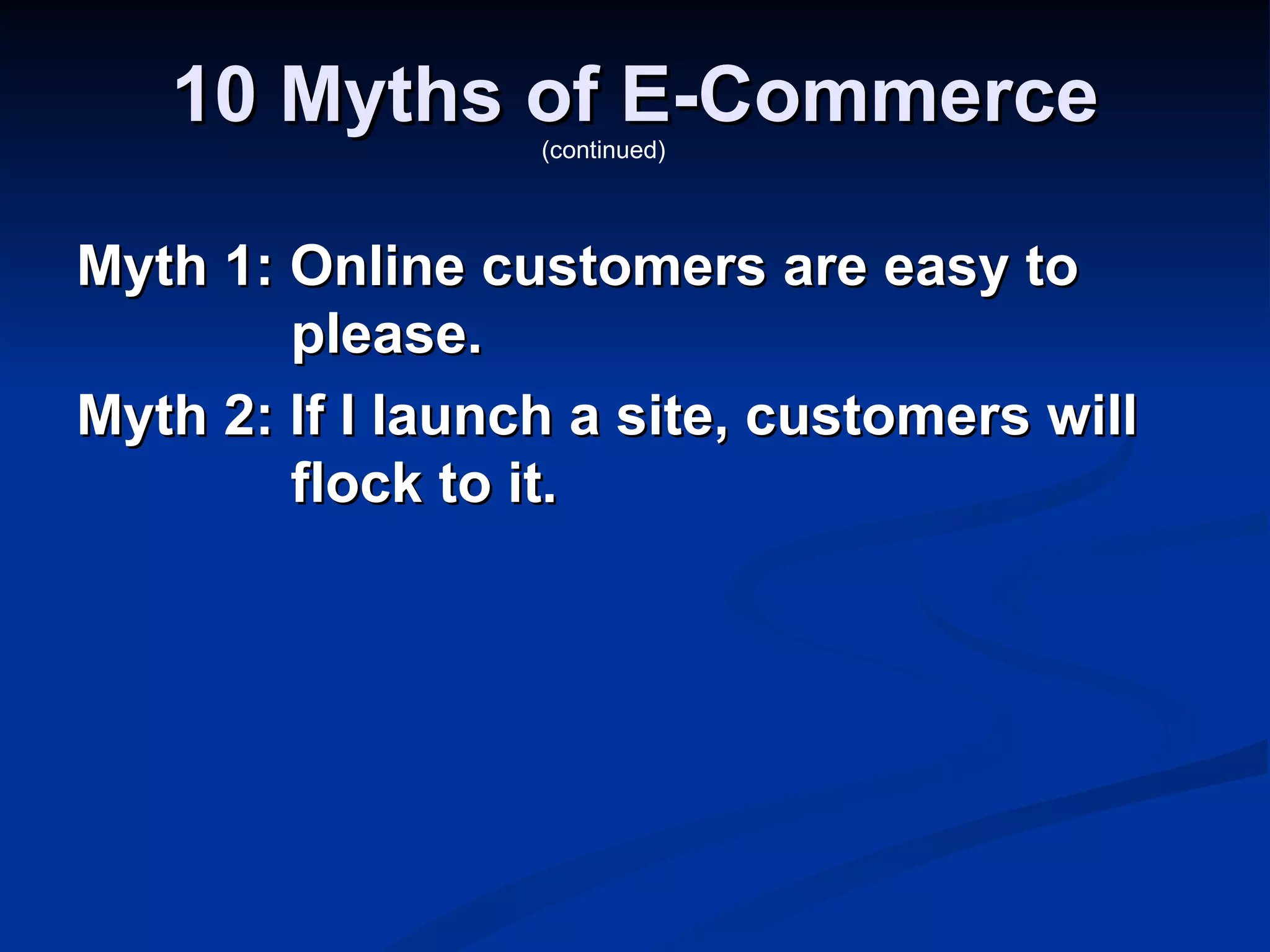 10 Myths of E-Commerce
(continued)

Myth 1: Online customers are easy to please.

Myth 2: If I launch a site, customers will flock to it.